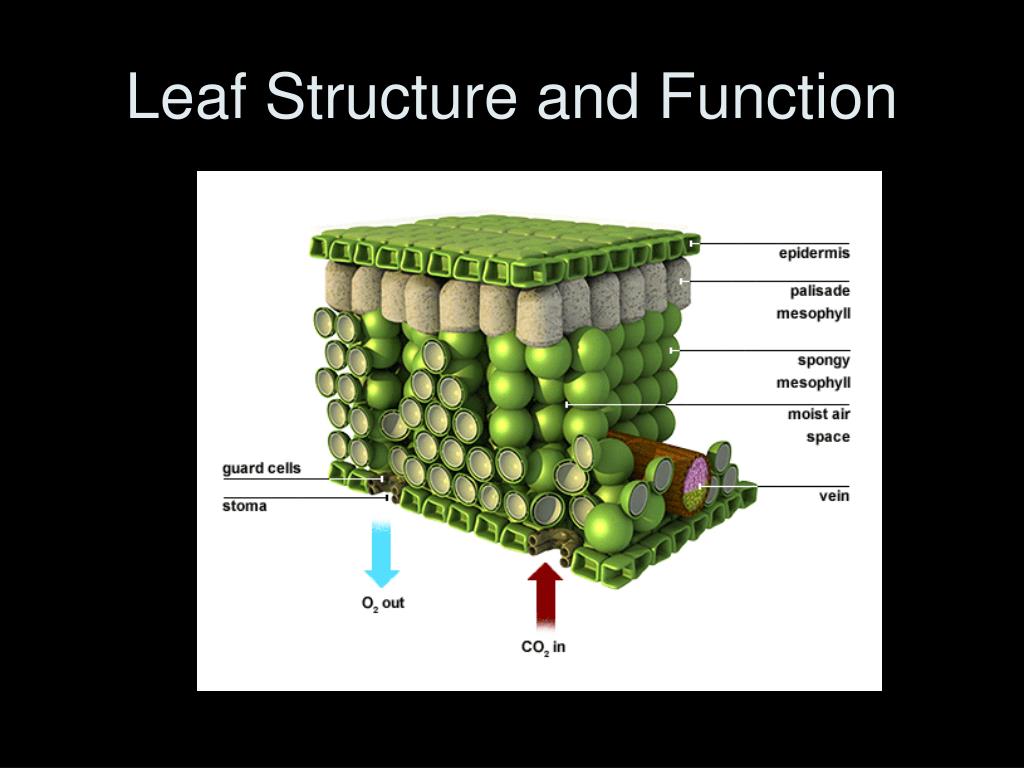 Leaf Structure and Function

epidermis

palisade mesophyll

spongy mesophyll

moist air space

vein

guard cells

stoma

$O_2$ out

$CO_2$ in